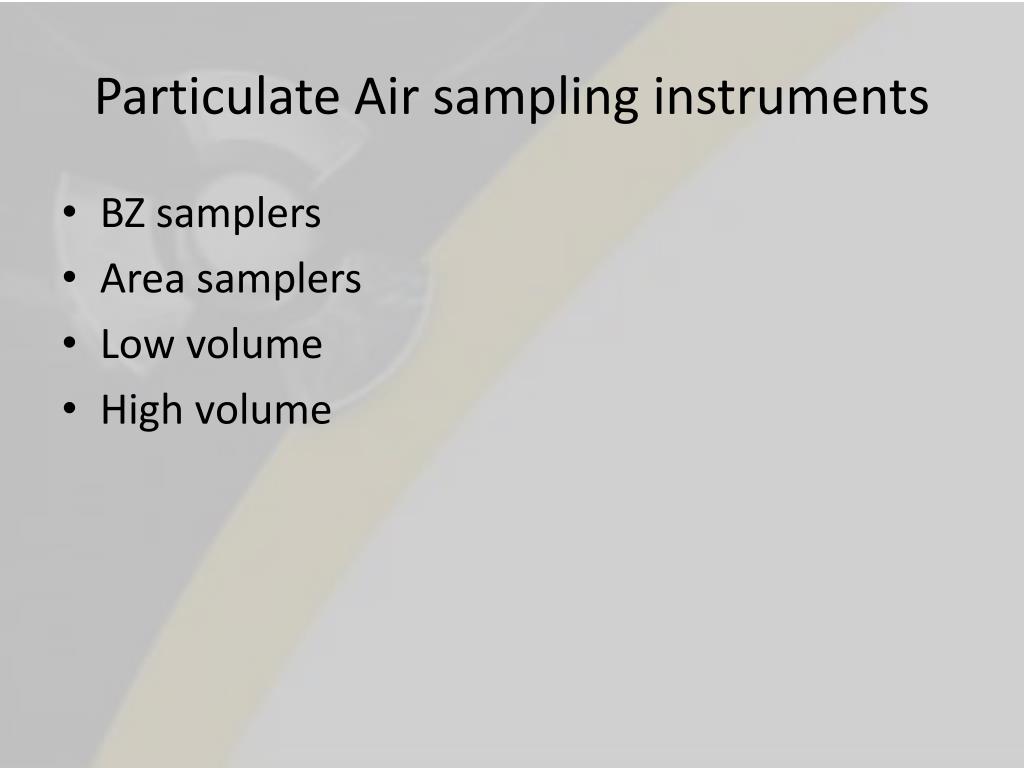 Particulate Air sampling instruments

• BZ samplers
• Area samplers
• Low volume
• High volume